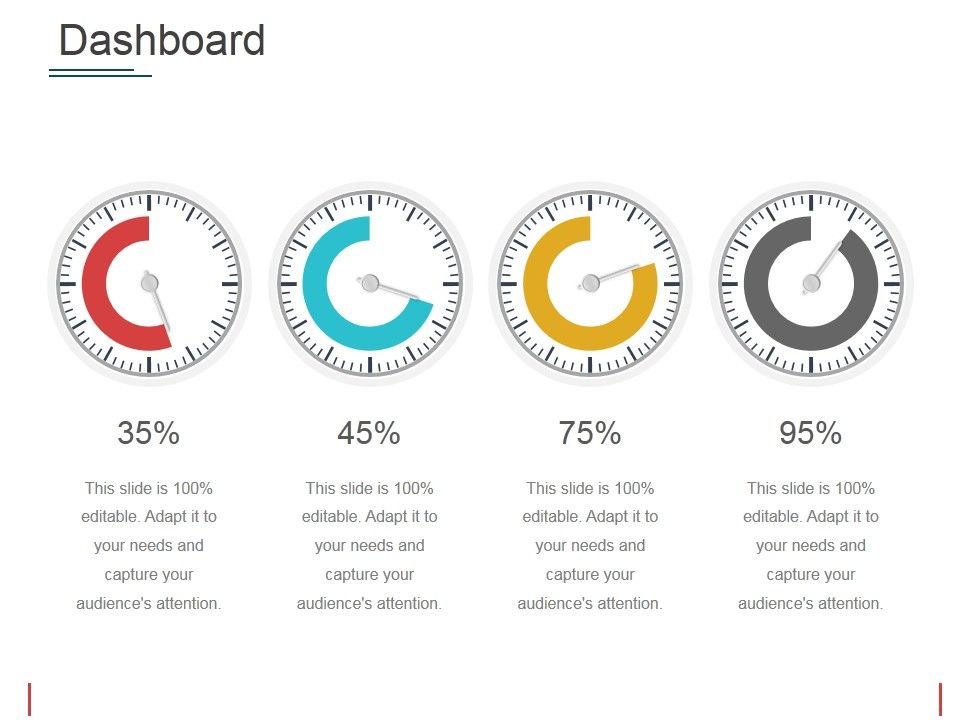 Dashboard

35%

This slide is 100% editable. Adapt it to your needs and capture your audience's attention.

45%

This slide is 100% editable. Adapt it to your needs and capture your audience's attention.

75%

This slide is 100% editable. Adapt it to your needs and capture your audience's attention.

95%

This slide is 100% editable. Adapt it to your needs and capture your audience's attention.